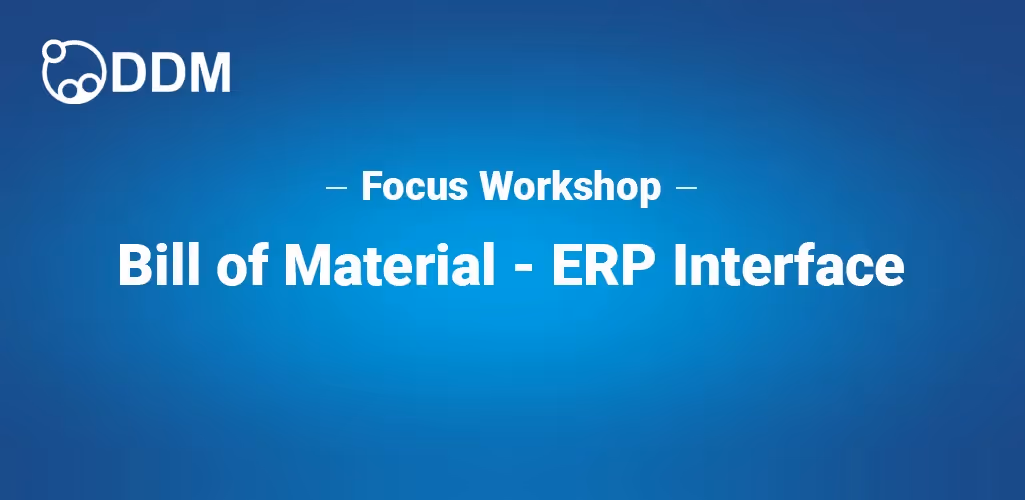 DDM

— Focus Workshop —

Bill of Material - ERP Interface